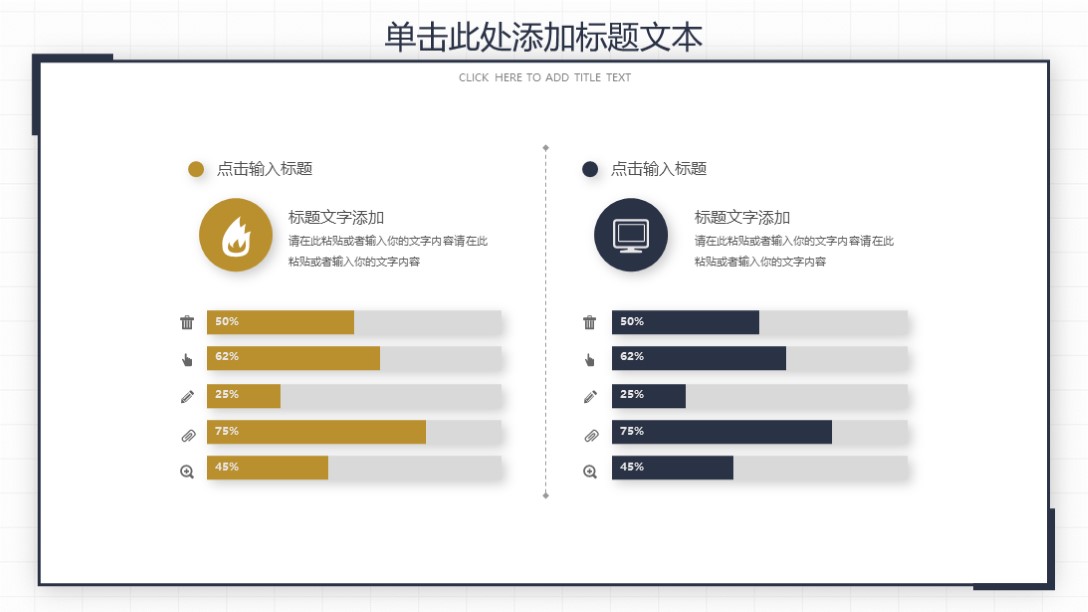 单击此处添加标题文本

CLICK HERE TO ADD TITLE TEXT

点击输入标题

标题文字添加

请在此粘贴或者输入你的文字内容请在此粘贴或者输入你的文字内容

50%

62%

25%

75%

45%

点击输入标题

标题文字添加

请在此粘贴或者输入你的文字内容请在此粘贴或者输入你的文字内容

50%

62%

25%

75%

45%